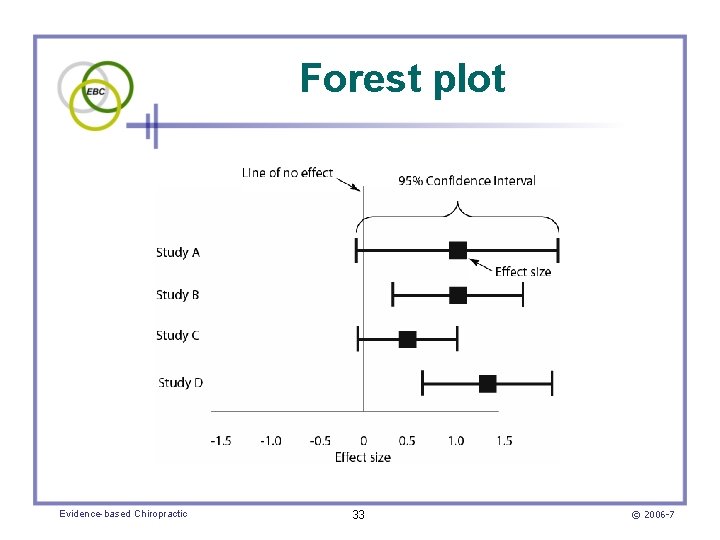 EBC

Forest plot

Line of no effect

95% Confidence Interval

Study A

Effect size

Study B

Study C

Study D

-1.5 -1.0 -0.5 0 0.5 1.0 1.5

Effect size

Evidence-based Chiropractic

33

© 2006-7